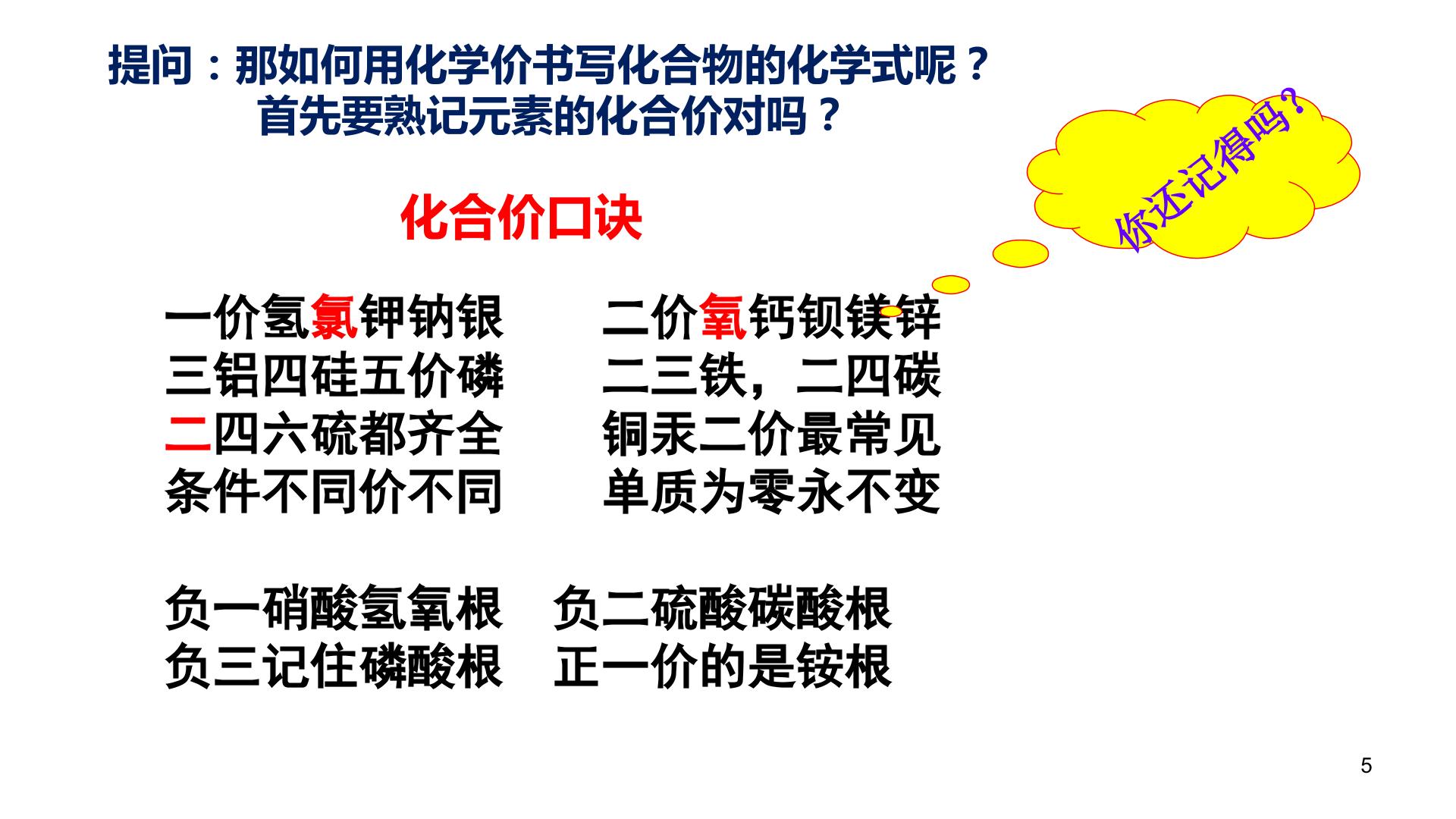 提问：那如何用化学价书写化合物的化学式呢？
首先要熟记元素的化合价对吗？

你还记得吗?

化合价口诀

一价氢氯钾钠银　　二价氧钙钡镁锌
三铝四硅五价磷　　二三铁，二四碳
二四六硫都齐全　　铜汞二价最常见
条件不同价不同　　单质为零永不变

负一硝酸氢氧根　负二硫酸碳酸根
负三记住磷酸根　正一价的是铵根

5